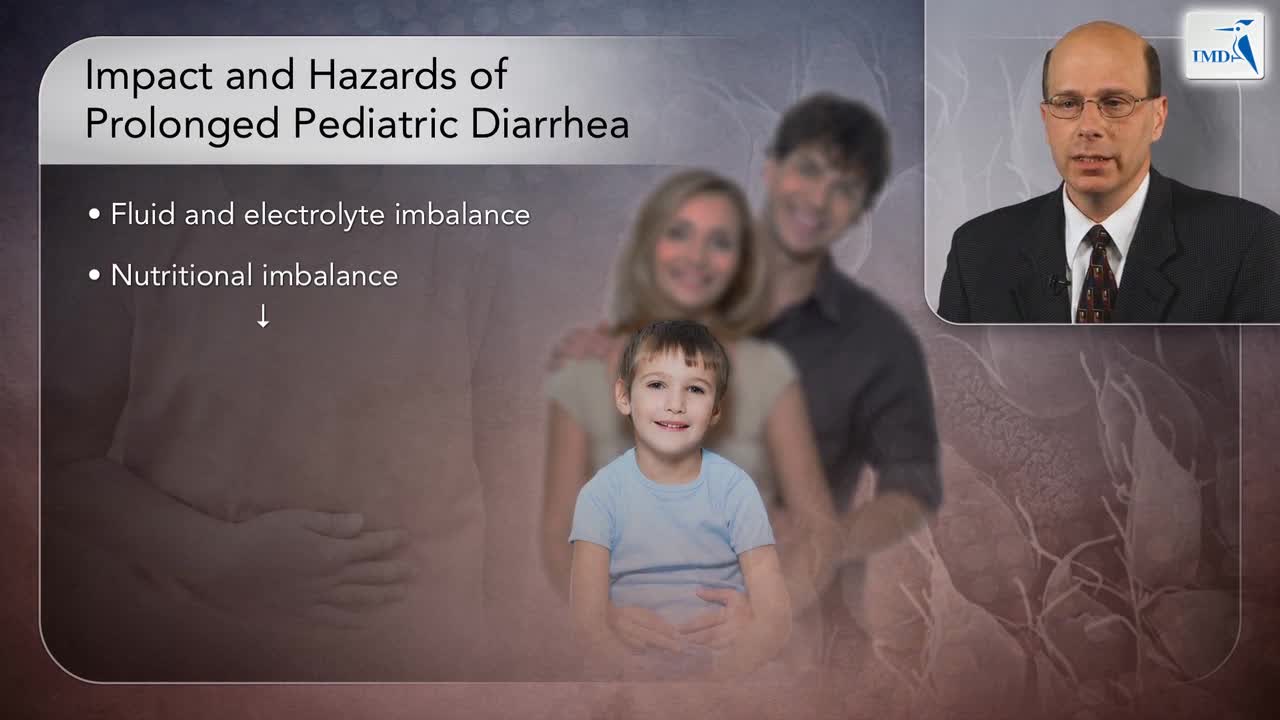 Impact and Hazards of Prolonged Pediatric Diarrhea

• Fluid and electrolyte imbalance

• Nutritional imbalance

↓

IMD